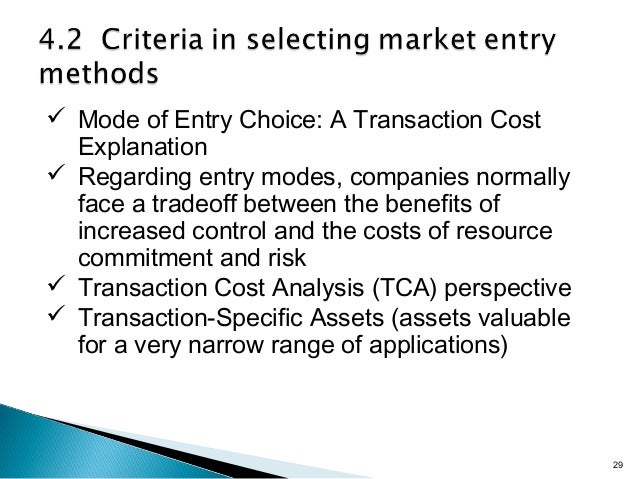 4.2 Criteria in selecting market entry methods

✓ Mode of Entry Choice: A Transaction Cost Explanation
✓ Regarding entry modes, companies normally face a tradeoff between the benefits of increased control and the costs of resource commitment and risk
✓ Transaction Cost Analysis (TCA) perspective
✓ Transaction-Specific Assets (assets valuable for a very narrow range of applications)

29